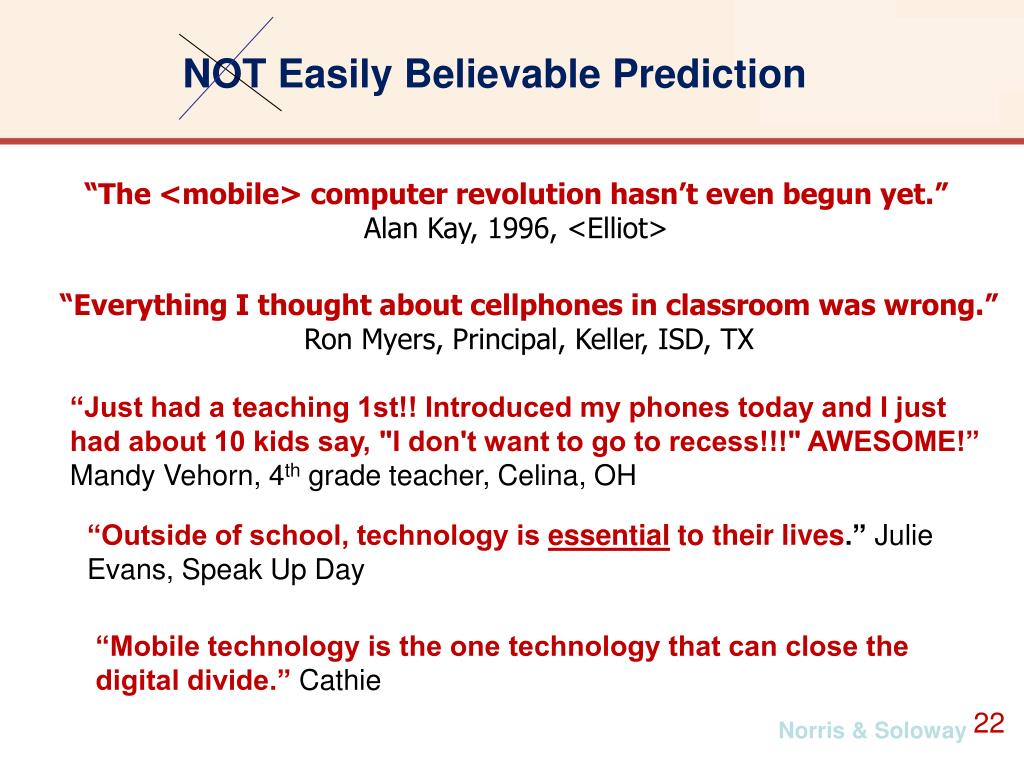 NOT Easily Believable Prediction

“The <mobile> computer revolution hasn’t even begun yet.”
Alan Kay, 1996, <Elliot>

“Everything I thought about cellphones in classroom was wrong.”
Ron Myers, Principal, Keller, ISD, TX

“Just had a teaching 1st!! Introduced my phones today and I just had about 10 kids say, "I don't want to go to recess!!!" AWESOME!”
Mandy Vehorn, 4$^{th}$ grade teacher, Celina, OH

“Outside of school, technology is essential to their lives.” Julie Evans, Speak Up Day

“Mobile technology is the one technology that can close the digital divide.” Cathie

Norris & Soloway 22